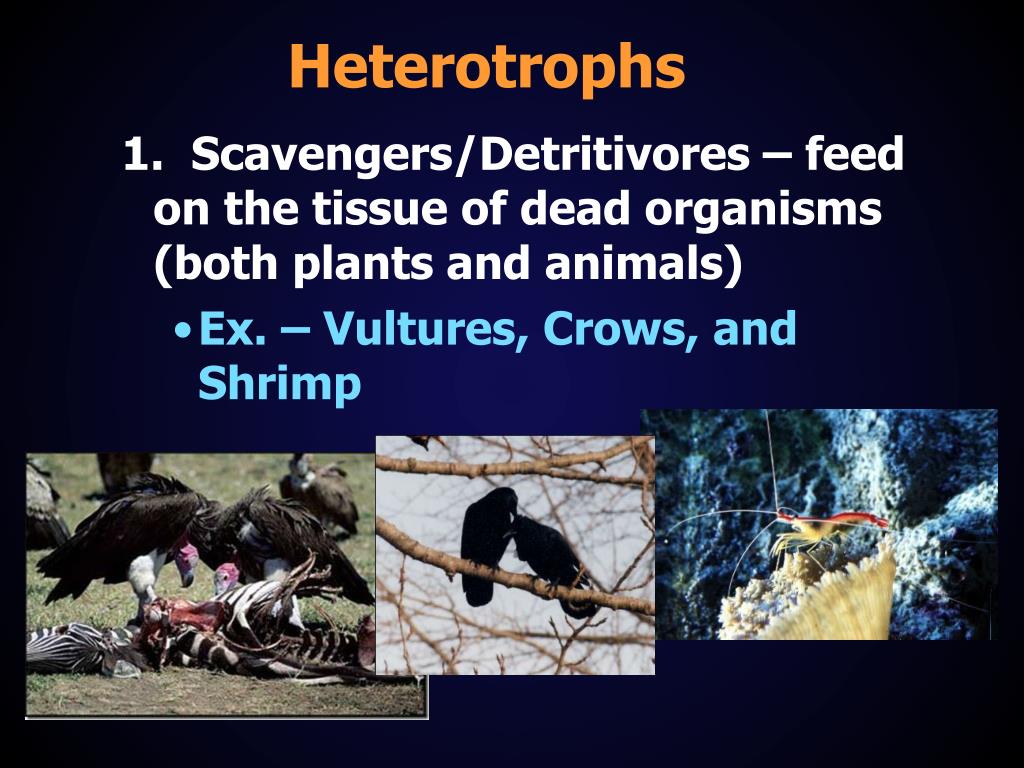 Heterotrophs

1. Scavengers/Detritivores – feed on the tissue of dead organisms (both plants and animals)

• Ex. – Vultures, Crows, and Shrimp